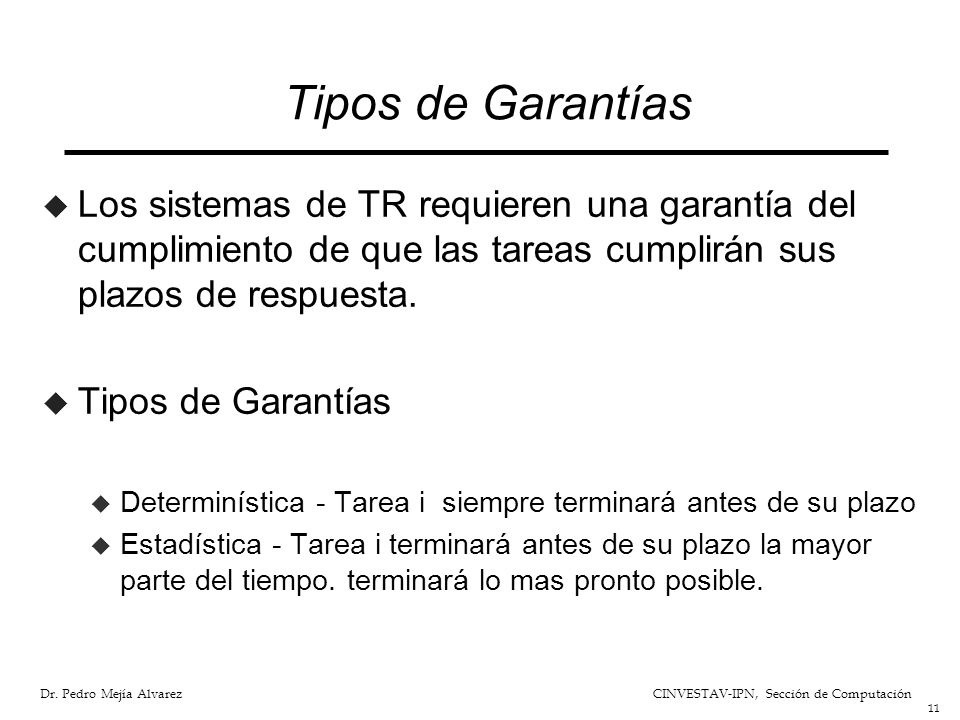 Tipos de Garantías

Los sistemas de TR requieren una garantía del cumplimiento de que las tareas cumplirán sus plazos de respuesta.

Tipos de Garantías

Determinística - Tarea i siempre terminará antes de su plazo

Estadística - Tarea i terminará antes de su plazo la mayor parte del tiempo. terminará lo mas pronto posible.

Dr. Pedro Mejía Alvarez

CINVESTAV-IPN, Sección de Computación

11